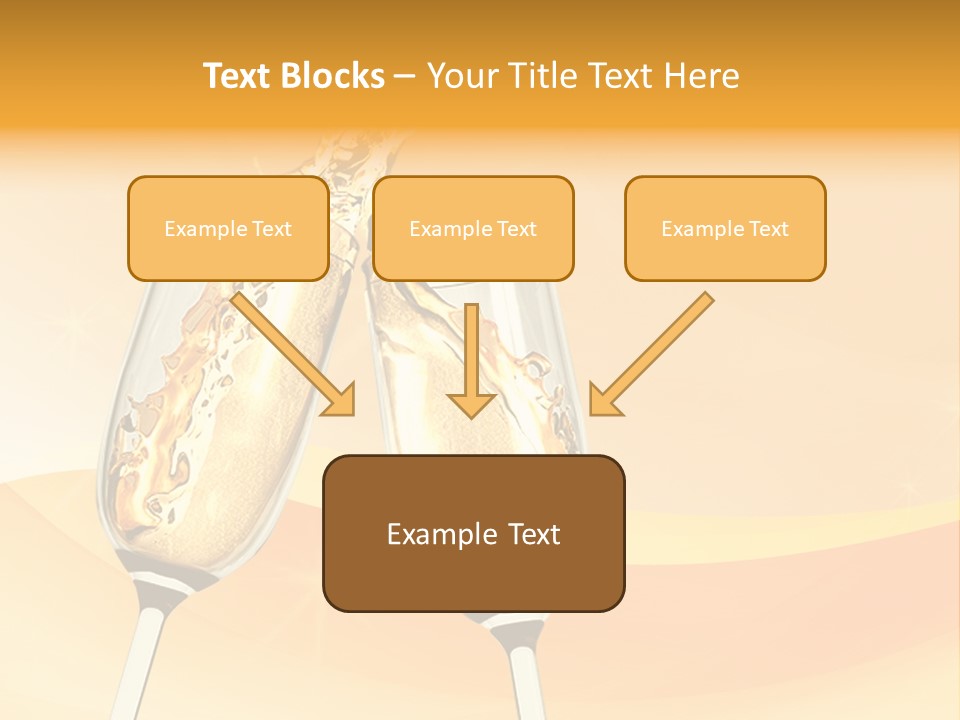 Text Blocks – Your Title Text Here

Example Text

Example Text

Example Text

Example Text